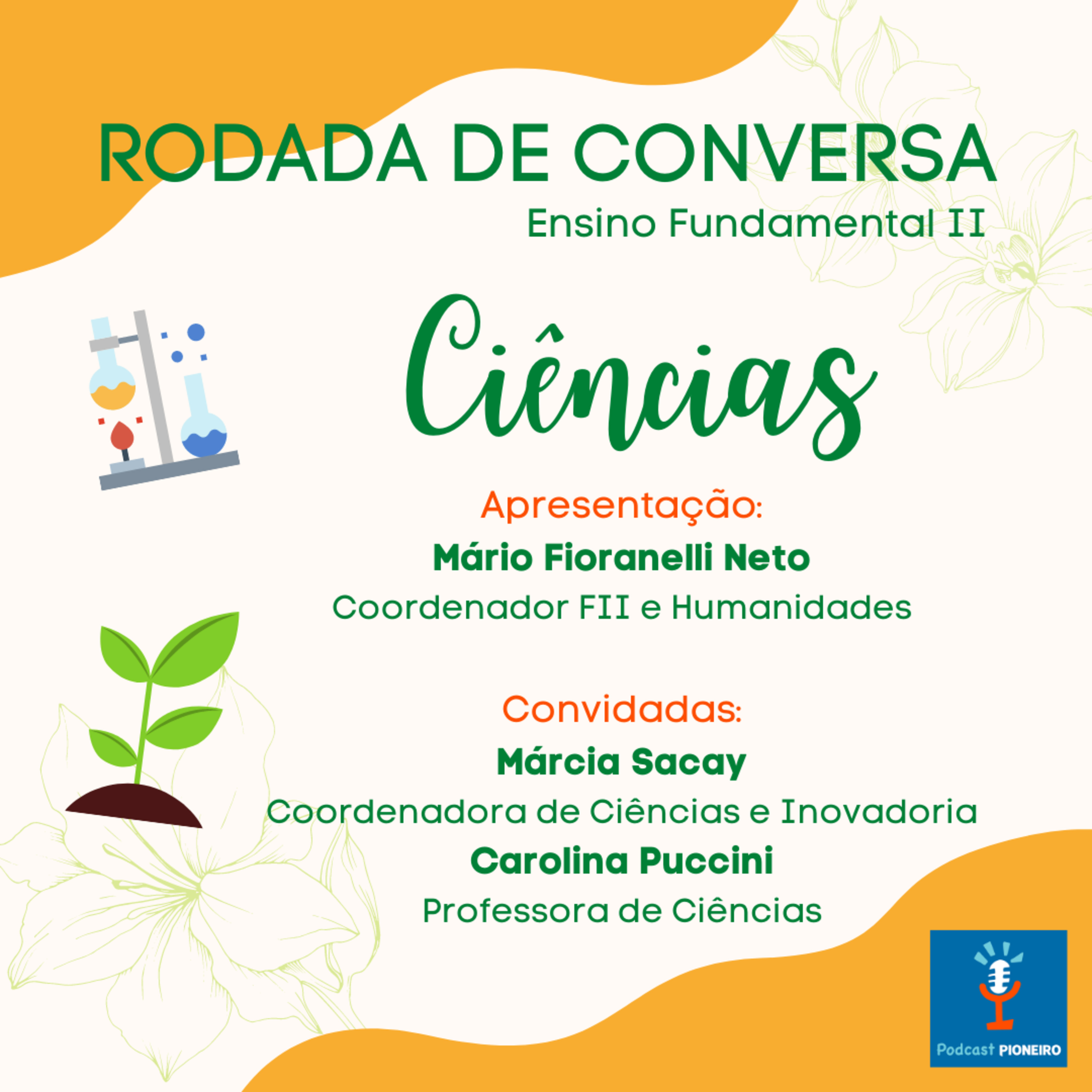 RODADA DE CONVERSA
Ensino Fundamental II

Ciências

Apresentação:
Mário Fioranelli Neto
Coordenador FII e Humanidades

Convidadas:
Márcia Sacay
Coordenadora de Ciências e Inovadoria
Carolina Puccini
Professora de Ciências

Podcast PIONEIRO